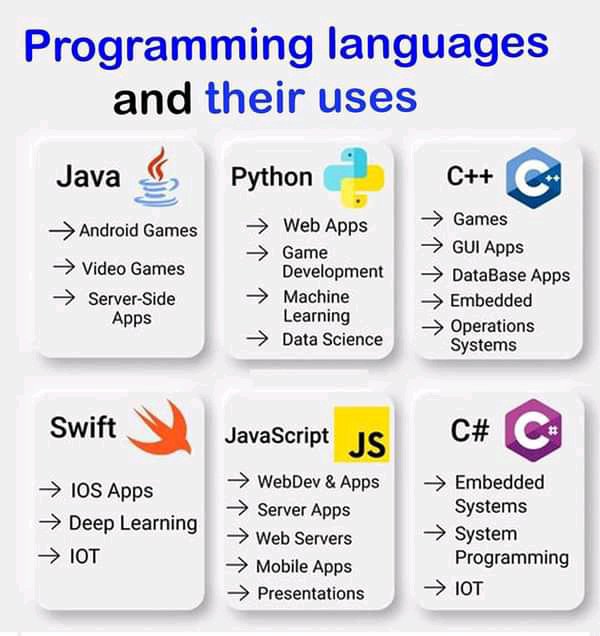 Programming languages and their uses

Java
→ Android Games
→ Video Games
→ Server-Side Apps

Python
→ Web Apps
→ Game Development
→ Machine Learning
→ Data Science

C++
→ Games
→ GUI Apps
→ DataBase Apps
→ Embedded
→ Operations Systems

Swift
→ IOS Apps
→ Deep Learning
→ IOT

JavaScript JS
→ WebDev & Apps
→ Server Apps
→ Web Servers
→ Mobile Apps
→ Presentations

C#
→ Embedded Systems
→ System Programming
→ IOT